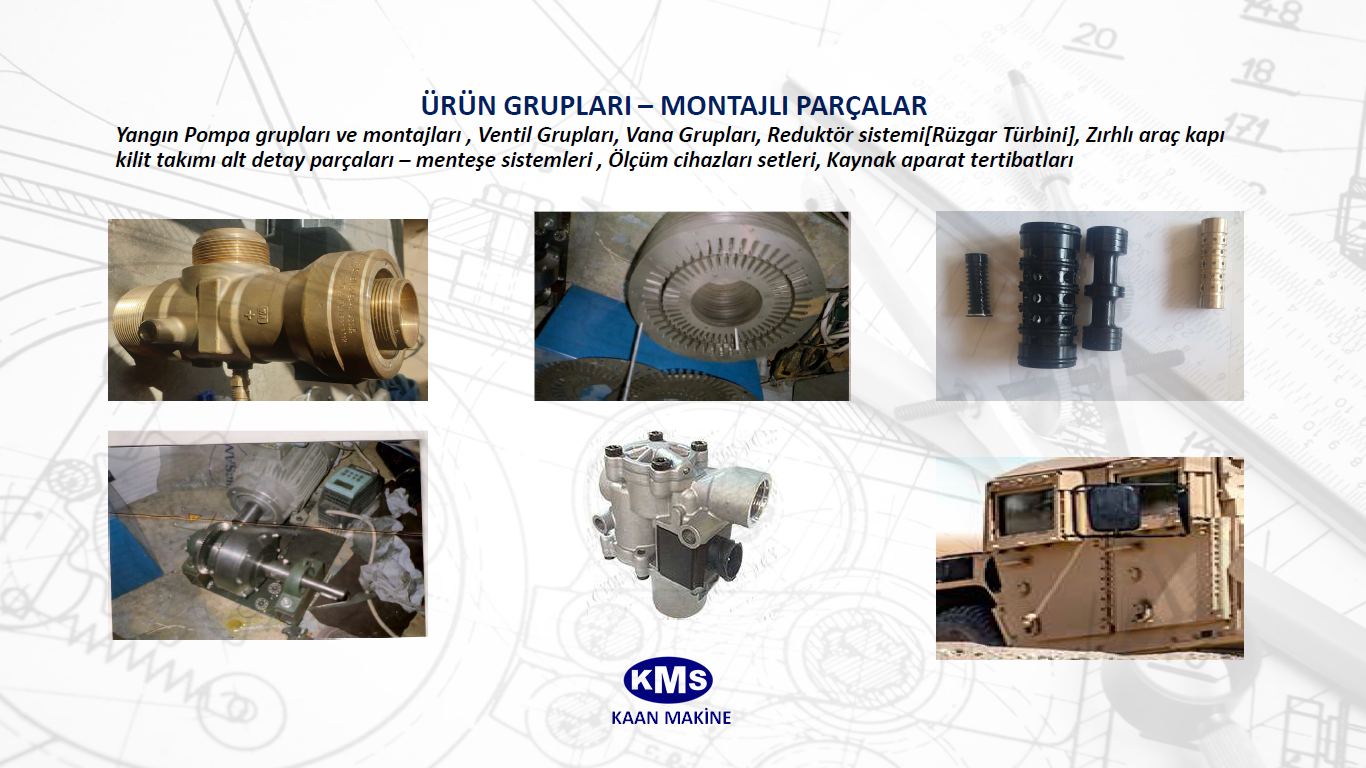 ÜRÜN GRUPLARI – MONTAJLI PARÇALAR

Yangın Pompa grupları ve montajları , Ventil Grupları, Vana Grupları, Reduktör sistemi[Rüzgar Türbini], Zırhlı araç kapı kilit takımı alt detay parçaları – menteşe sistemleri , Ölçüm cihazları setleri, Kaynak aparat tertibatları

KMS
KAAN MAKİNE